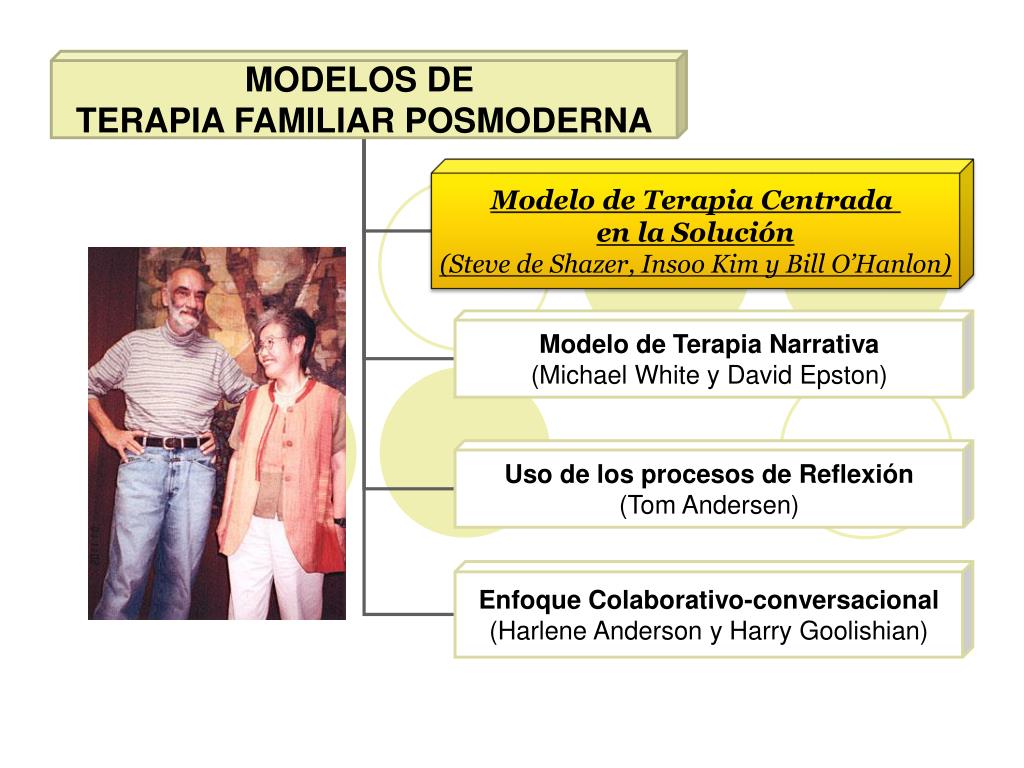 MODELOS DE
TERAPIA FAMILIAR POSMODERNA

Modelo de Terapia Centrada en la Solución
(Steve de Shazer, Insoo Kim y Bill O'Hanlon)

Modelo de Terapia Narrativa
(Michael White y David Epston)

Uso de los procesos de Reflexión
(Tom Andersen)

Enfoque Colaborativo-conversacional
(Harlene Anderson y Harry Goolishian)